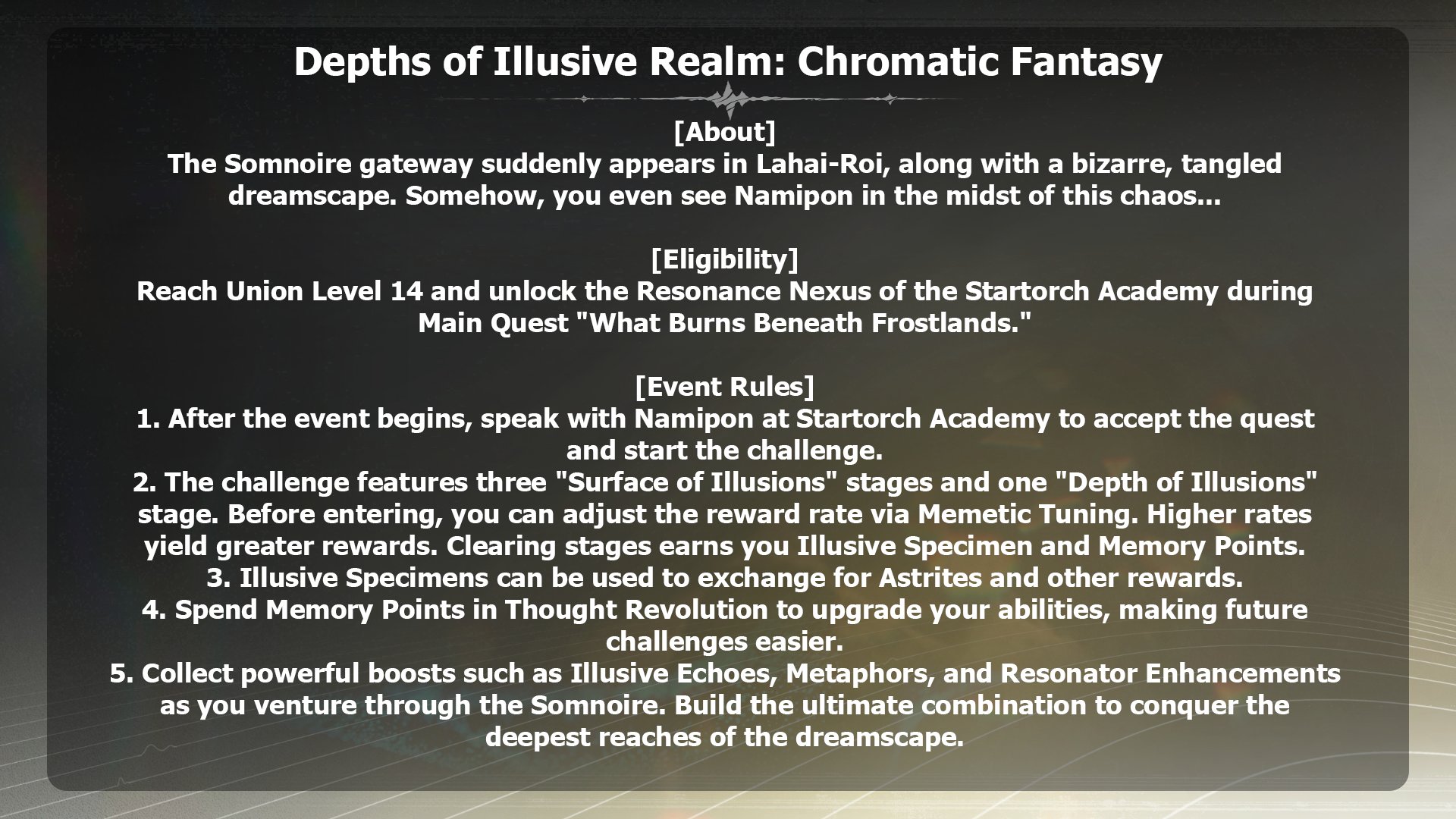 Depths of Illusive Realm: Chromatic Fantasy

[About]
The Somnoire gateway suddenly appears in Lahai-Roi, along with a bizarre, tangled dreamscape. Somehow, you even see Namipon in the midst of this chaos...

[Eligibility]
Reach Union Level 14 and unlock the Resonance Nexus of the Startorch Academy during Main Quest "What Burns Beneath Frostlands."

[Event Rules]
1. After the event begins, speak with Namipon at Startorch Academy to accept the quest and start the challenge.
2. The challenge features three "Surface of Illusions" stages and one "Depth of Illusions" stage. Before entering, you can adjust the reward rate via Memetic Tuning. Higher rates yield greater rewards. Clearing stages earns you Illusive Specimen and Memory Points.
3. Illusive Specimens can be used to exchange for Astrites and other rewards.
4. Spend Memory Points in Thought Revolution to upgrade your abilities, making future challenges easier.
5. Collect powerful boosts such as Illusive Echoes, Metaphors, and Resonator Enhancements as you venture through the Somnoire. Build the ultimate combination to conquer the deepest reaches of the dreamscape.